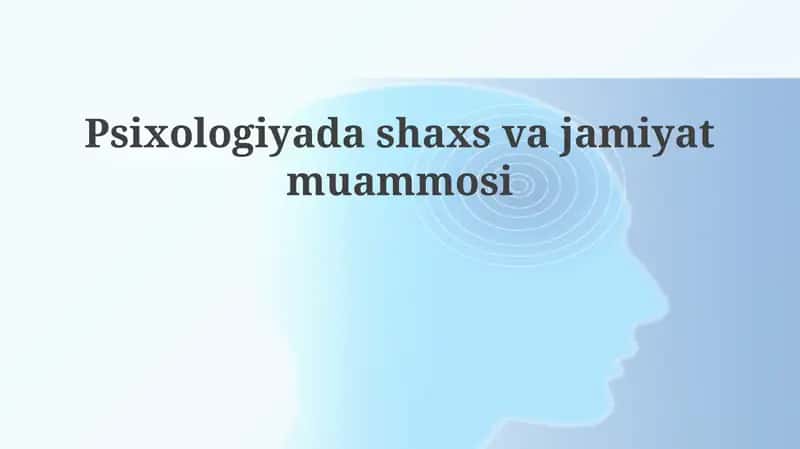 Psixologiyada shaxs va jamiyat muammosi